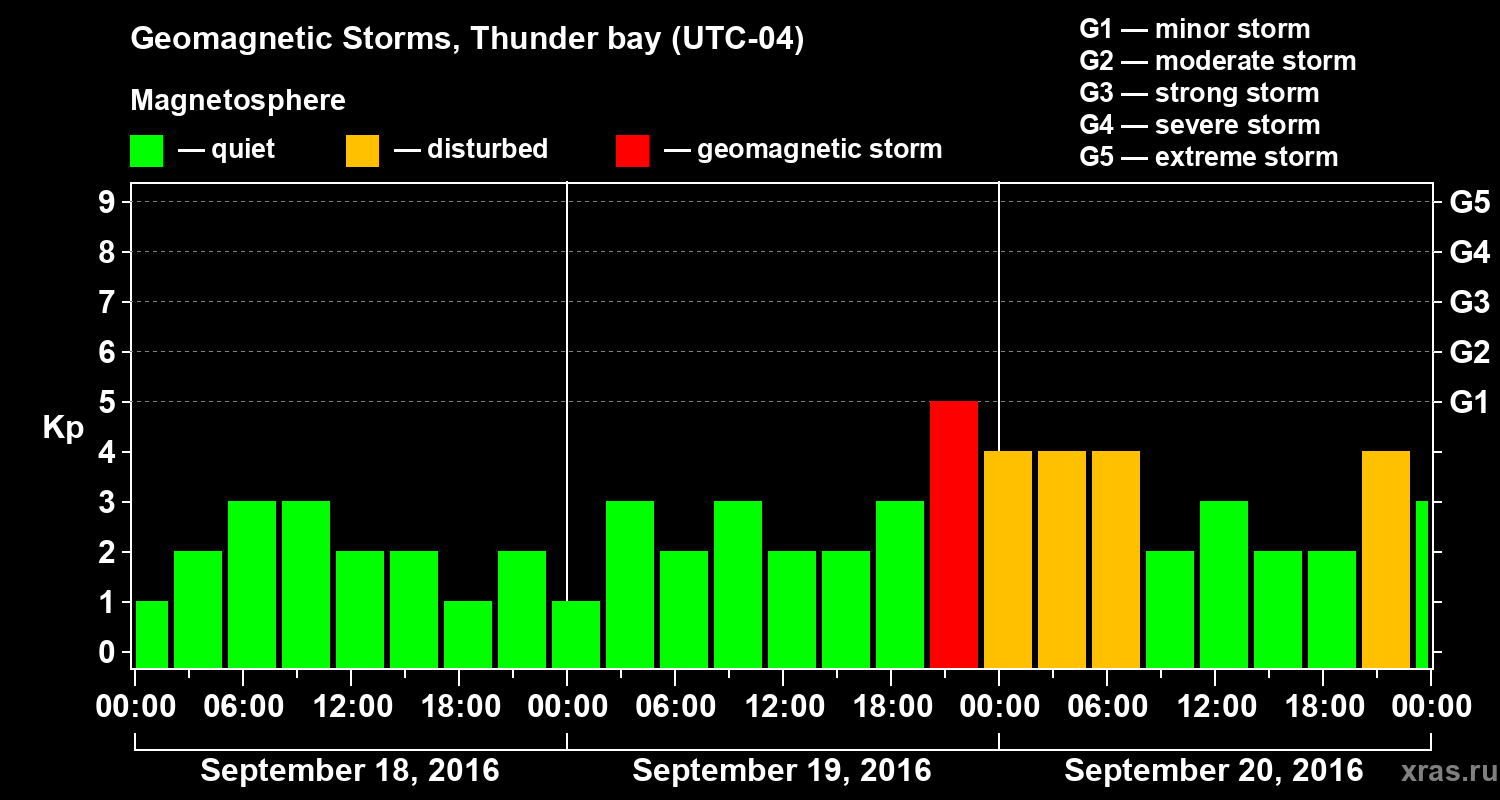 Geomagnetic Storms, Thunder bay (UTC-04)

Magnetosphere

— quiet — disturbed — geomagnetic storm

G1 — minor storm
G2 — moderate storm
G3 — strong storm
G4 — severe storm
G5 — extreme storm

Kp

9
8
7
6
5
4
3
2
1
0

G5
G4
G3
G2
G1

00:00 06:00 12:00 18:00 00:00 06:00 12:00 18:00 00:00 06:00 12:00 18:00 00:00

September 18, 2016

September 19, 2016

September 20, 2016

xras.ru